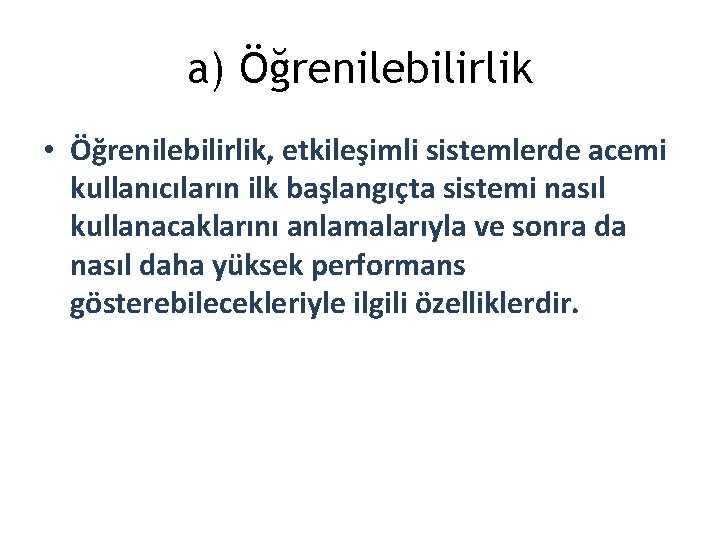 a) Öğrenilebilirlik

• Öğrenilebilirlik, etkileşimli sistemlerde acemi kullanıcıların ilk başlangıçta sistemi nasıl kullanacaklarını anlamalarıyla ve sonra da nasıl daha yüksek performans gösterebilecekleriyle ilgili özelliklerdir.